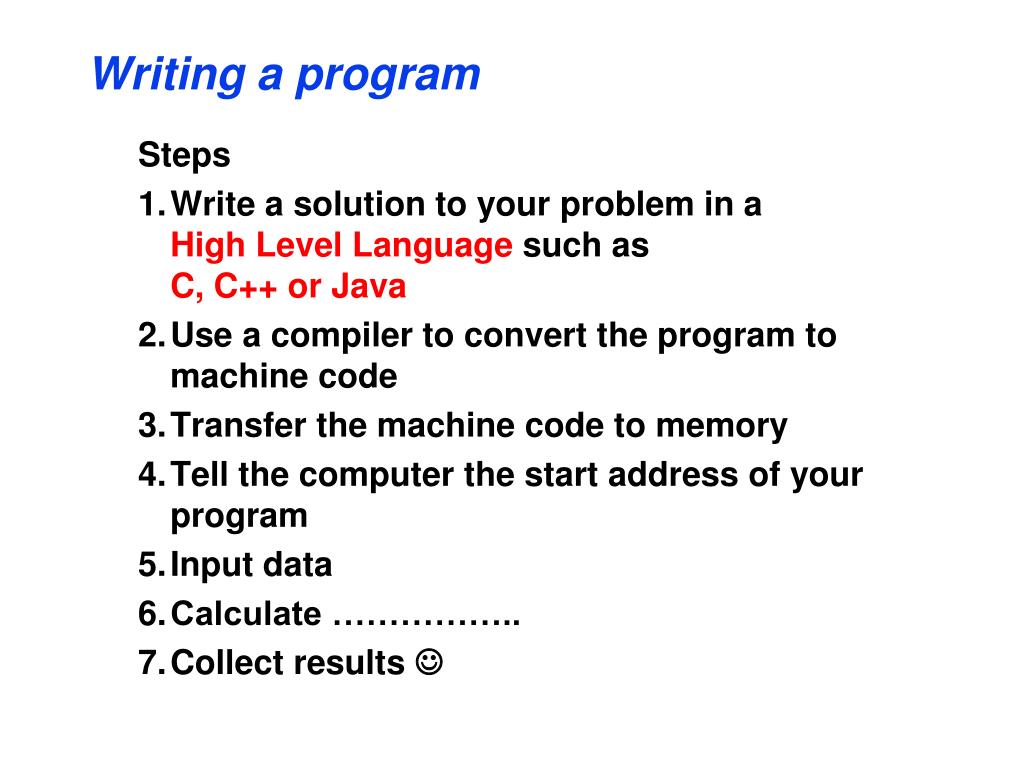 Writing a program

Steps

1. Write a solution to your problem in a High Level Language such as C, C++ or Java
2. Use a compiler to convert the program to machine code
3. Transfer the machine code to memory
4. Tell the computer the start address of your program
5. Input data
6. Calculate ……………..
7. Collect results ☺